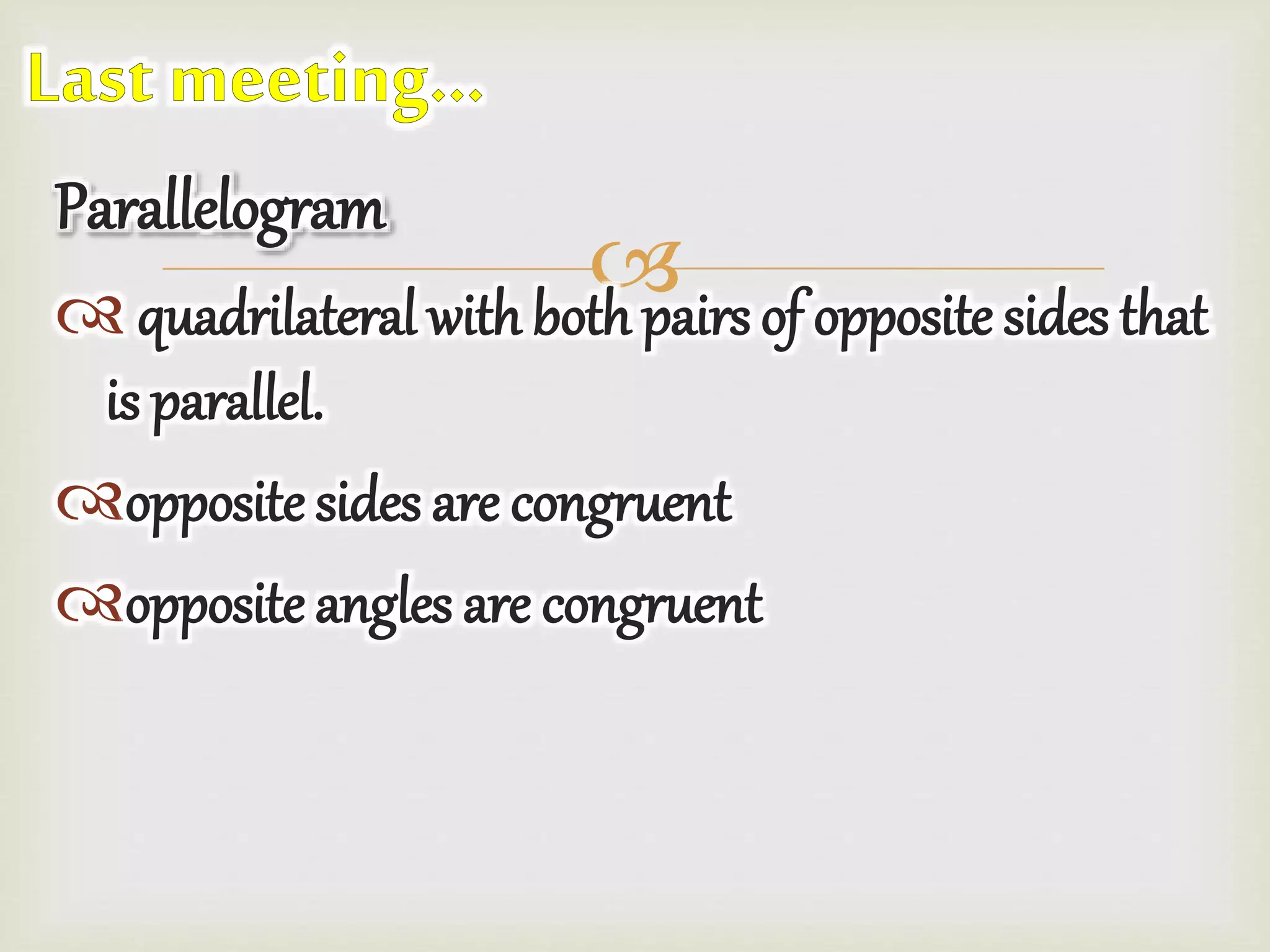 Last meeting…

Parallelogram

quadrilateral with both pairs of opposite sides that is parallel.

opposite sides are congruent

opposite angles are congruent